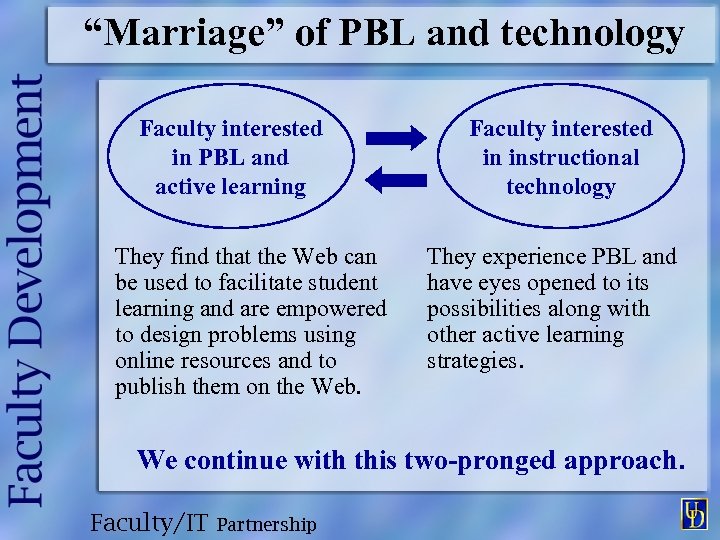 “Marriage” of PBL and technology

Faculty Development

Faculty interested in PBL and active learning

Faculty interested in instructional technology

They find that the Web can be used to facilitate student learning and are empowered to design problems using online resources and to publish them on the Web.

They experience PBL and have eyes opened to its possibilities along with other active learning strategies.

We continue with this two-pronged approach.

Faculty/IT Partnership

UD